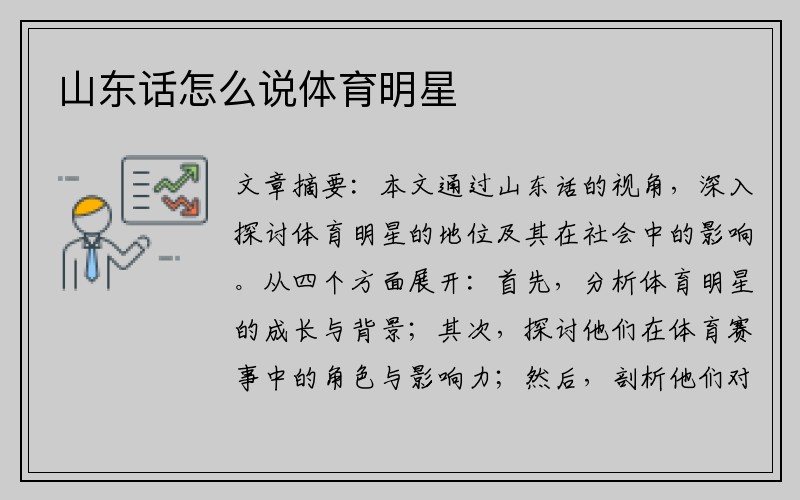 山东话怎么说体育明星

文章摘要：本文通过山东话的视角，深入探讨体育明星的地位及其在社会中的影响。从四个方面展开：首先，分析体育明星的成长与背景；其次，探讨他们在体育赛事中的角色与影响力；然后，剖析他们对